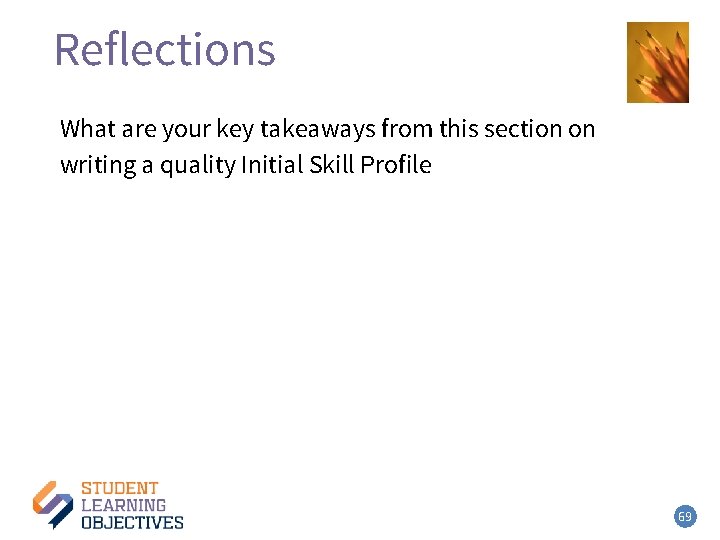 Reflections

What are your key takeaways from this section on writing a quality Initial Skill Profile

STUDENT
LEARNING
OBJECTIVES

69